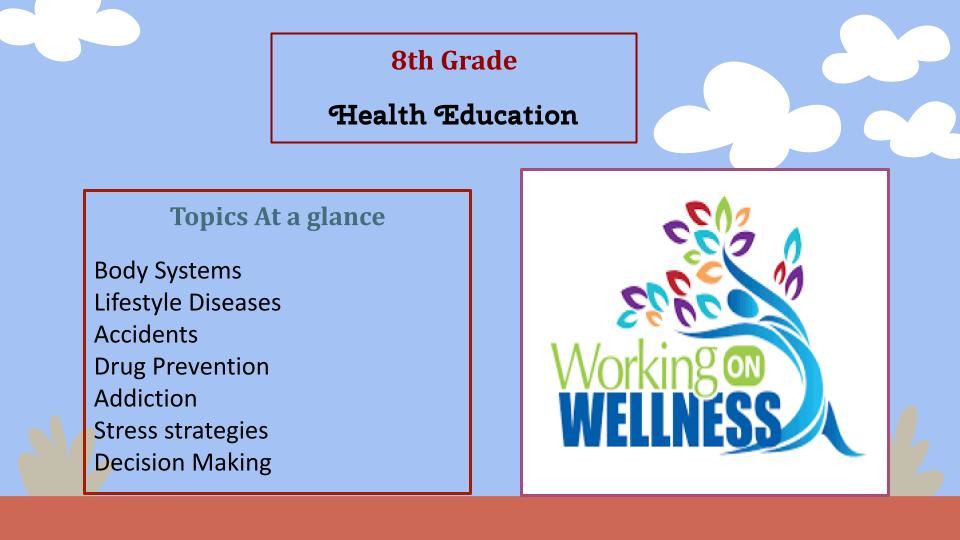 8th Grade

Health Education

Topics At a glance

Body Systems
Lifestyle Diseases
Accidents
Drug Prevention
Addiction
Stress strategies
Decision Making

Working ON WELLNESS